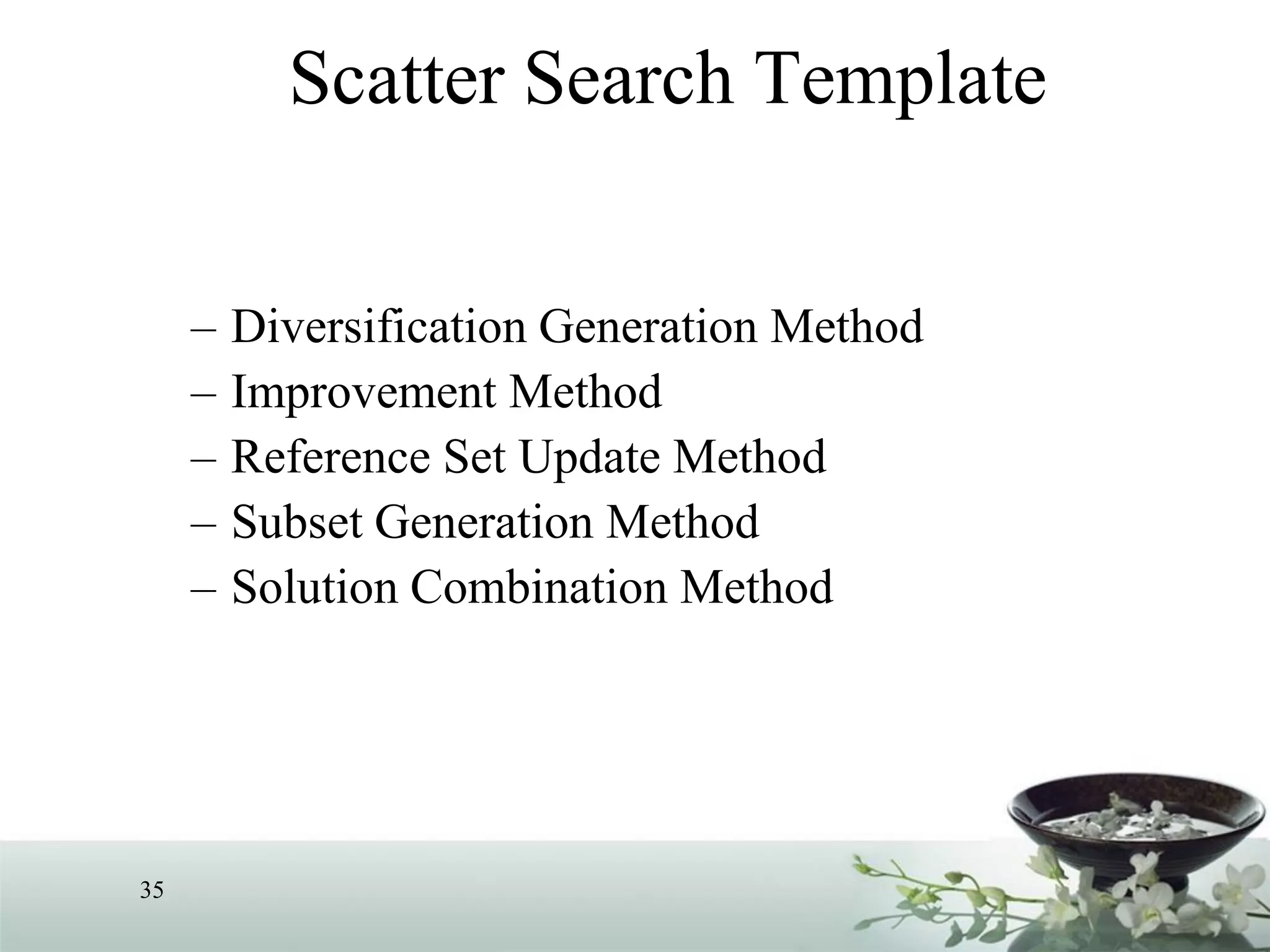 Scatter Search Template

– Diversification Generation Method
– Improvement Method
– Reference Set Update Method
– Subset Generation Method
– Solution Combination Method

35